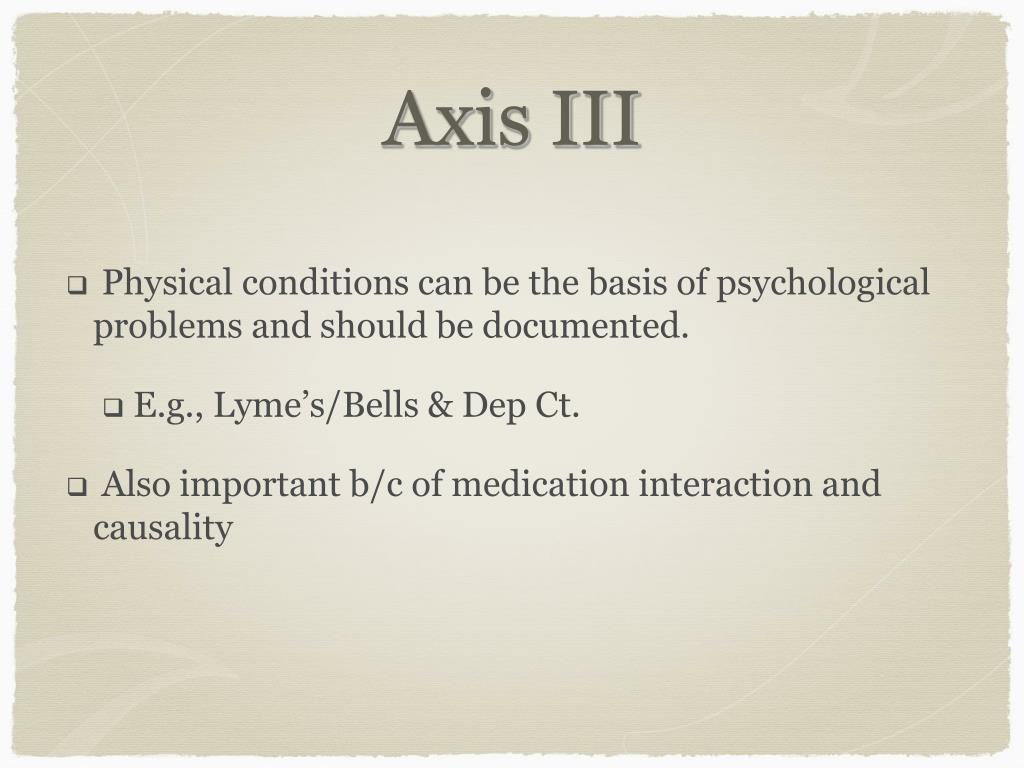 Axis III

❑ Physical conditions can be the basis of psychological problems and should be documented.

❑ E.g., Lyme’s/Bells & Dep Ct.

❑ Also important b/c of medication interaction and causality